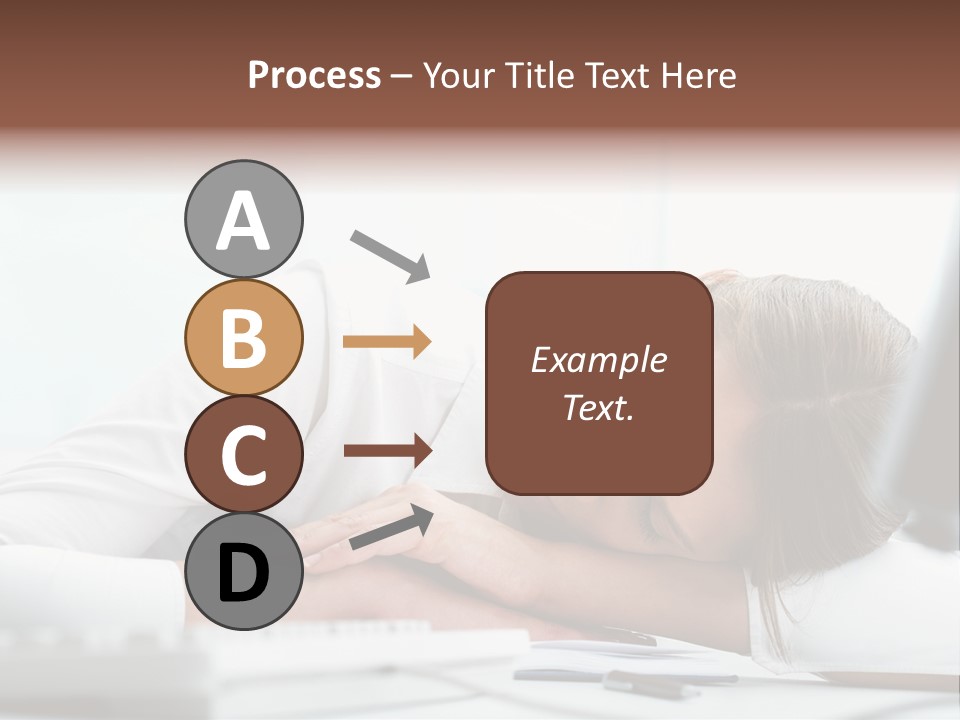 Process – Your Title Text Here

A

B

C

D

Example Text.